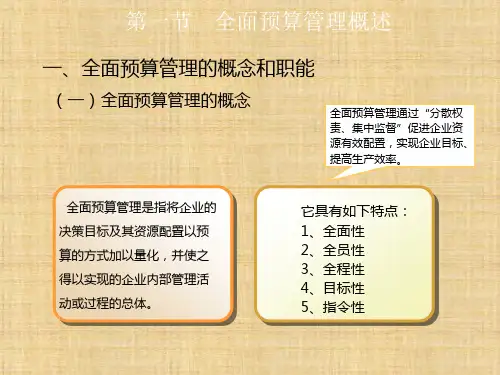 第一节 全面预算管理概述

一、全面预算管理的概念和职能

（一）全面预算管理的概念

全面预算管理通过“分散权责、集中监督”促进企业资源有效配置，实现企业目标、提高生产效率。

全面预算管理是指将企业的决策目标及其资源配置以预算的方式加以量化，并使之得以实现的企业内部管理活动或过程的总体。

它具有如下特点：
1、全面性
2、全员性
3、全程性
4、目标性
5、指令性